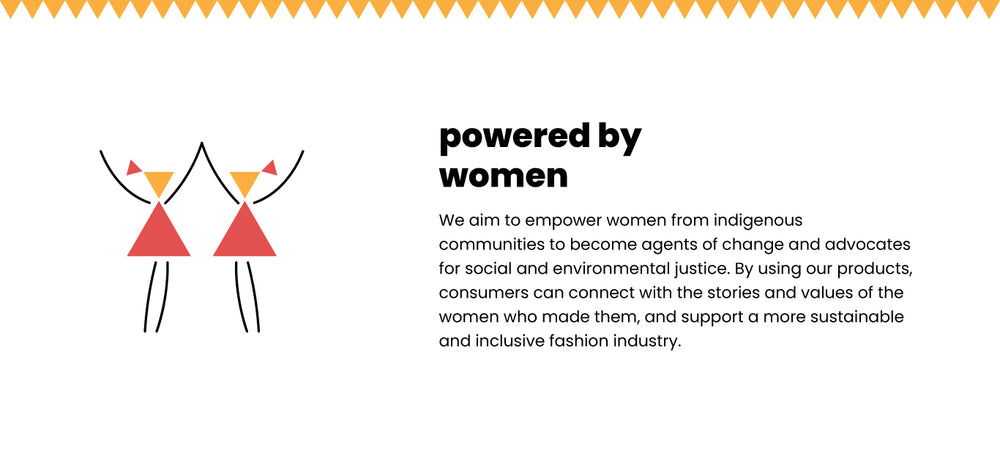 powered by women

We aim to empower women from indigenous communities to become agents of change and advocates for social and environmental justice. By using our products, consumers can connect with the stories and values of the women who made them, and support a more sustainable and inclusive fashion industry.